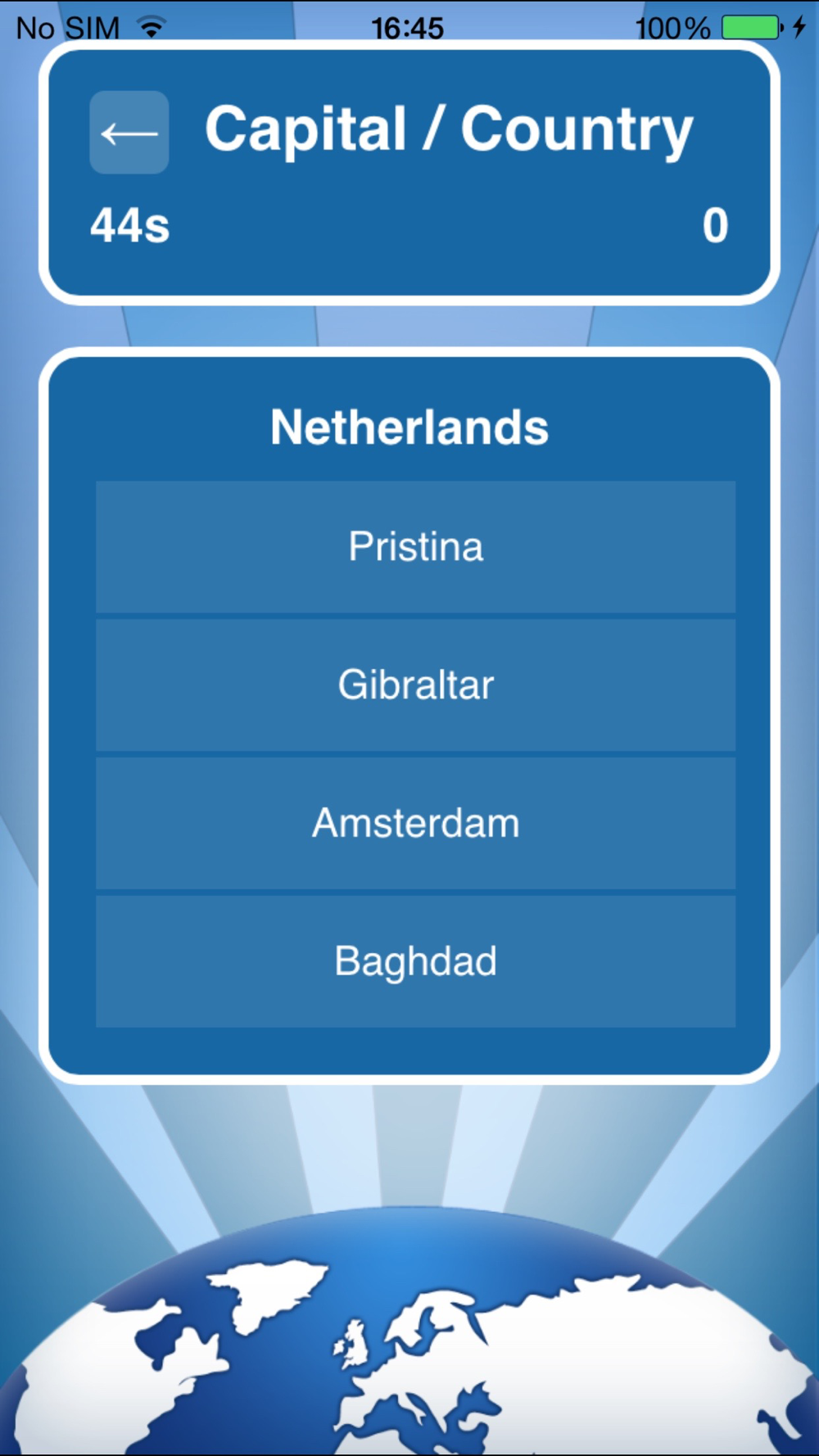 No SIM 16:45 100%

←

Capital / Country

44s

0

Netherlands

Pristina

Gibraltar

Amsterdam

Baghdad